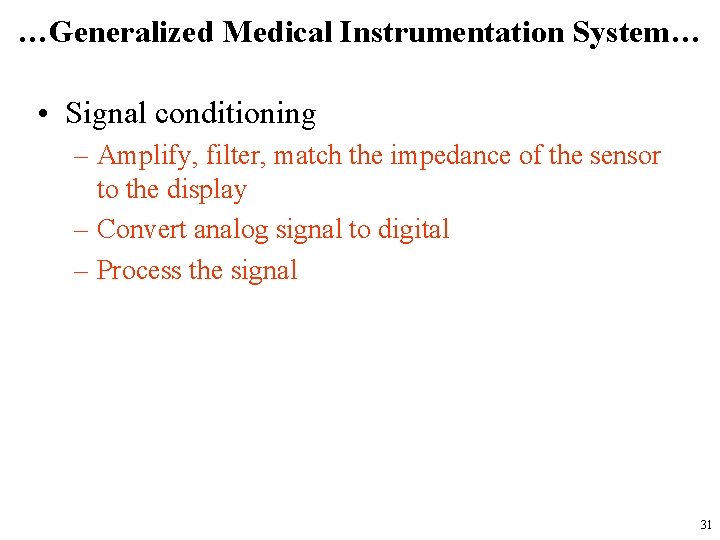 …Generalized Medical Instrumentation System…

• Signal conditioning
– Amplify, filter, match the impedance of the sensor to the display
– Convert analog signal to digital
– Process the signal

31